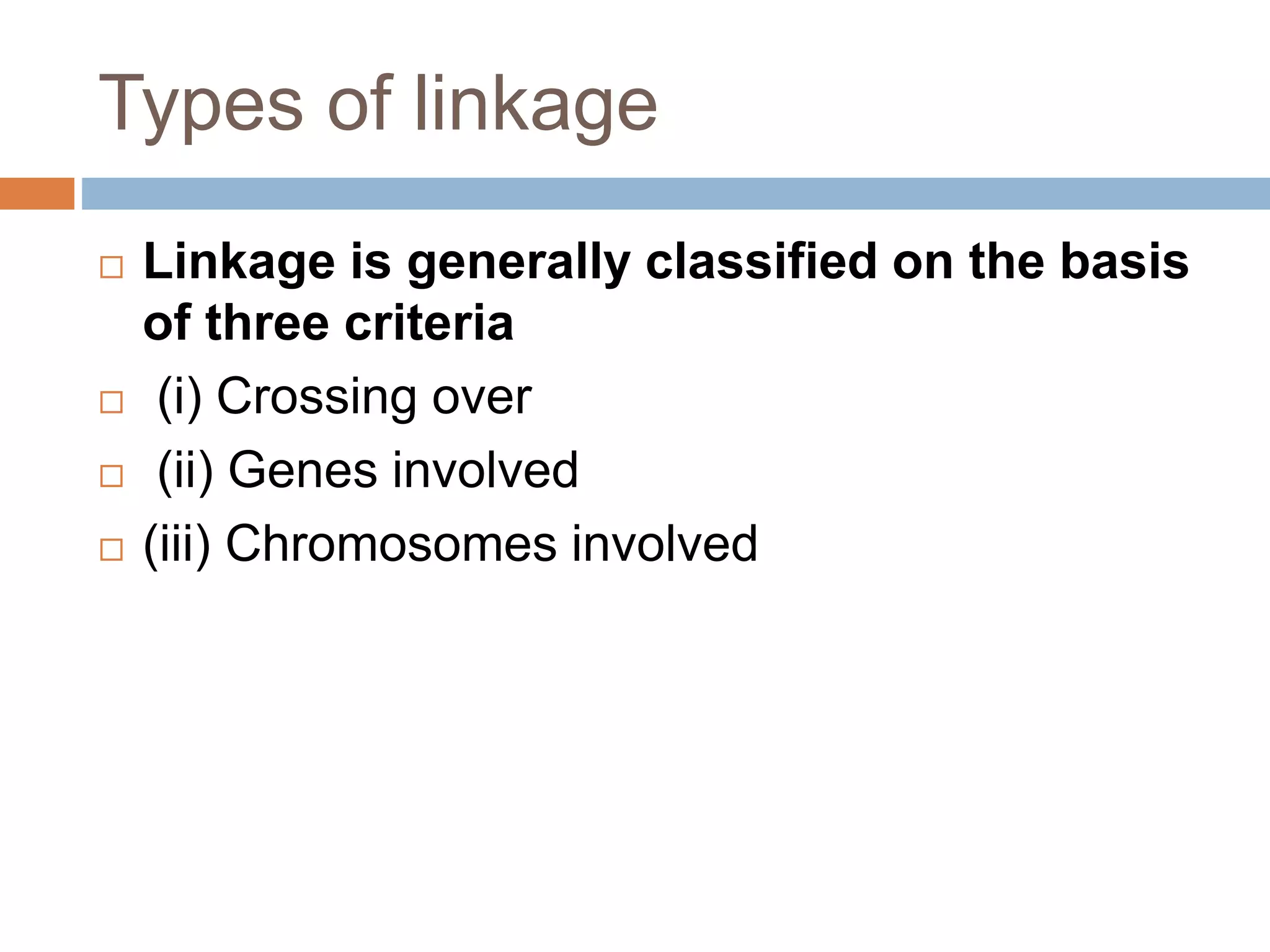 Types of linkage

Linkage is generally classified on the basis of three criteria

(i) Crossing over

(ii) Genes involved

(iii) Chromosomes involved